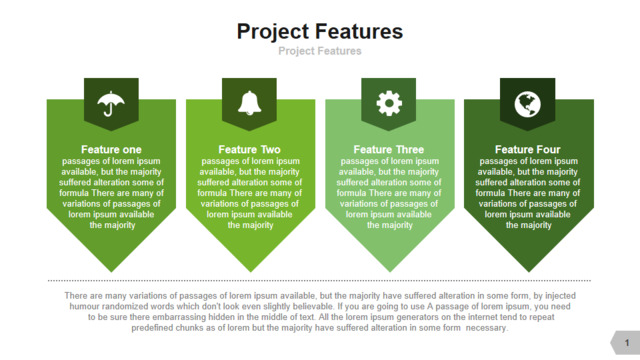 Project Features

Project Features

Feature one
passages of lorem ipsum available, but the majority suffered alteration some of formula There are many of variations of passages of lorem ipsum available the majority

Feature Two
passages of lorem ipsum available, but the majority suffered alteration some of formula There are many of variations of passages of lorem ipsum available the majority

Feature Three
passages of lorem ipsum available, but the majority suffered alteration some of formula There are many of variations of passages of lorem ipsum available the majority

Feature Four
passages of lorem ipsum available, but the majority suffered alteration some of formula There are many of variations of passages of lorem ipsum available the majority

There are many variations of passages of lorem ipsum available, but the majority have suffered alteration in some form, by injected humour randomized words which don't look even slightly believable. If you are going to use A passage of lorem ipsum, you need to be sure there embarrassing hidden in the middle of text. All the lorem ipsum generators on the internet tend to repeat predefined chunks as of lorem but the majority have suffered alteration in some form necessary.

1